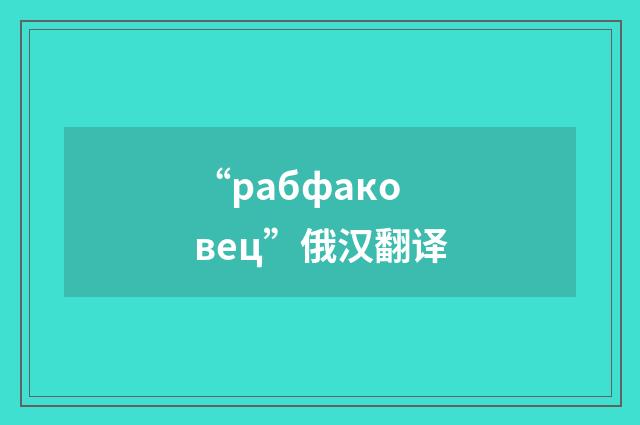 “рабфаковец”俄汉翻译